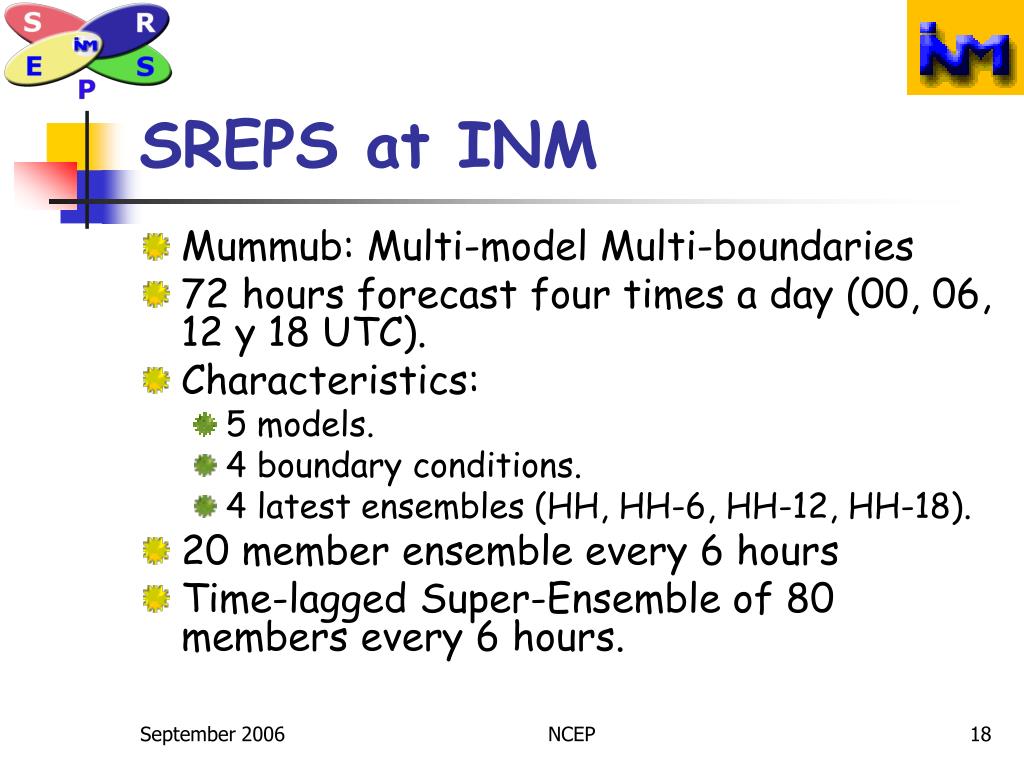 S R
INM
E S
P

INM

SREPS at INM

Mummub: Multi-model Multi-boundaries

72 hours forecast four times a day (00, 06, 12 y 18 UTC).

Characteristics:

5 models.

4 boundary conditions.

4 latest ensembles (HH, HH-6, HH-12, HH-18).

20 member ensemble every 6 hours

Time-lagged Super-Ensemble of 80 members every 6 hours.

September 2006

NCEP

18